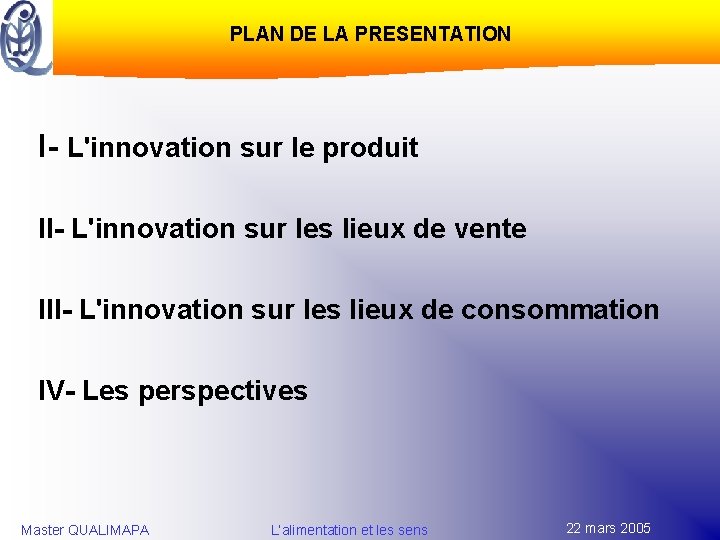 PLAN DE LA PRESENTATION

I- L'innovation sur le produit

II- L'innovation sur les lieux de vente

III- L'innovation sur les lieux de consommation

IV- Les perspectives

Master QUALIMAPA

L'alimentation et les sens

22 mars 2005